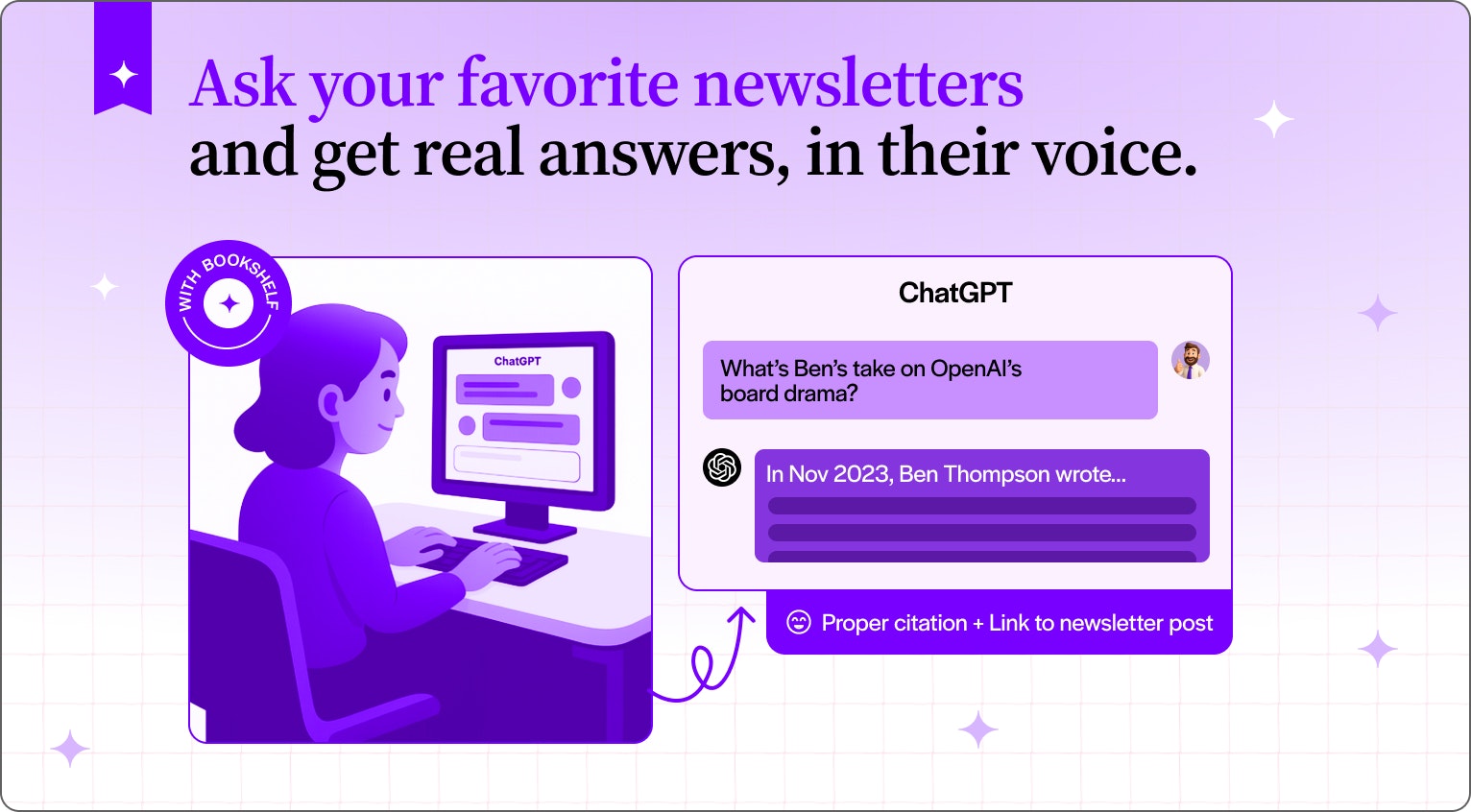 Ask your favorite newsletters
and get real answers, in their voice.

WITH BOOKSHELF

ChatGPT

ChatGPT

What's Ben's take on OpenAI's board drama?

In Nov 2023, Ben Thompson wrote...

Proper citation + Link to newsletter post